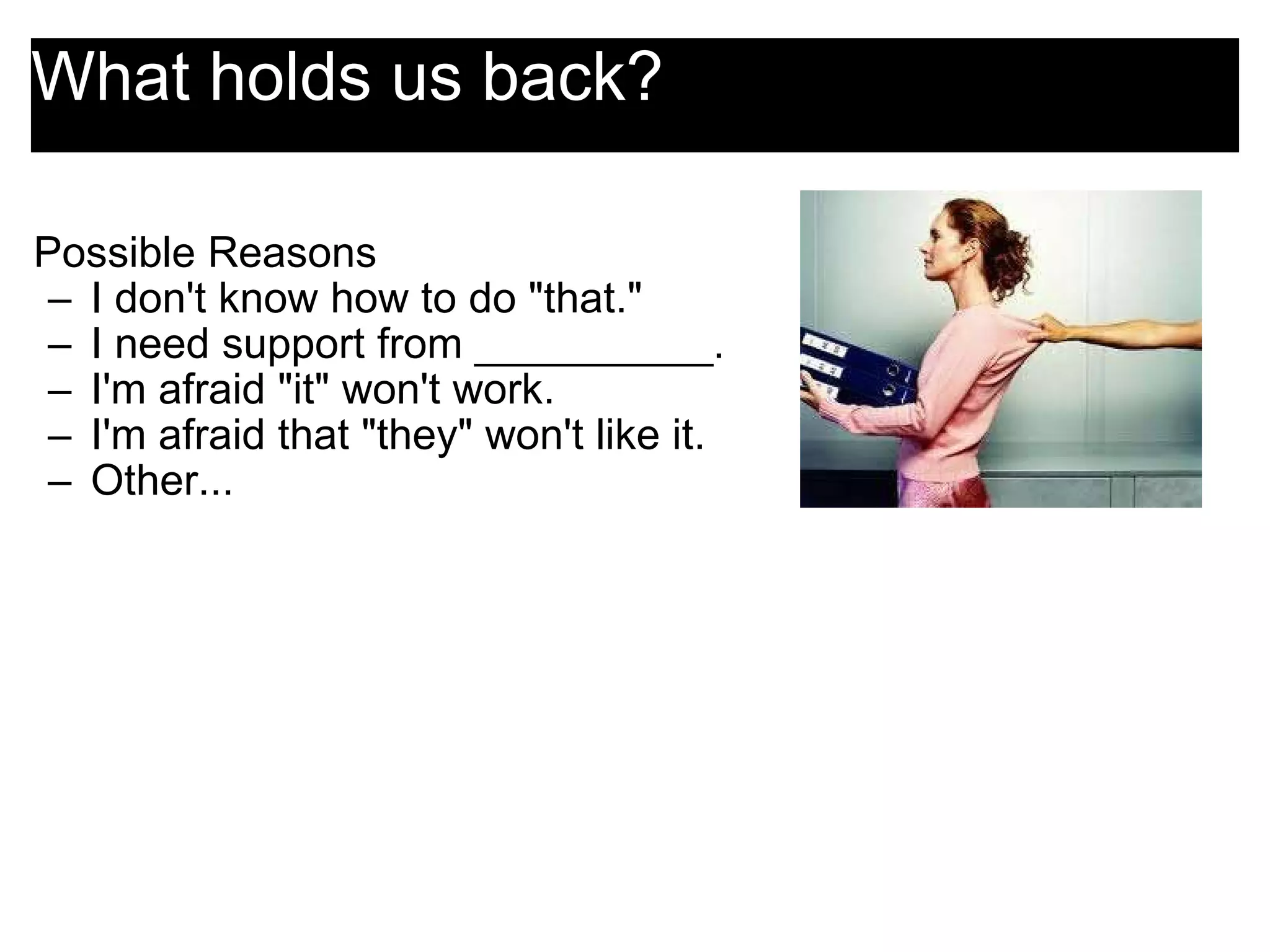 What holds us back?

Possible Reasons
– I don't know how to do "that."
– I need support from __________.
– I'm afraid "it" won't work.
– I'm afraid that "they" won't like it.
– Other...